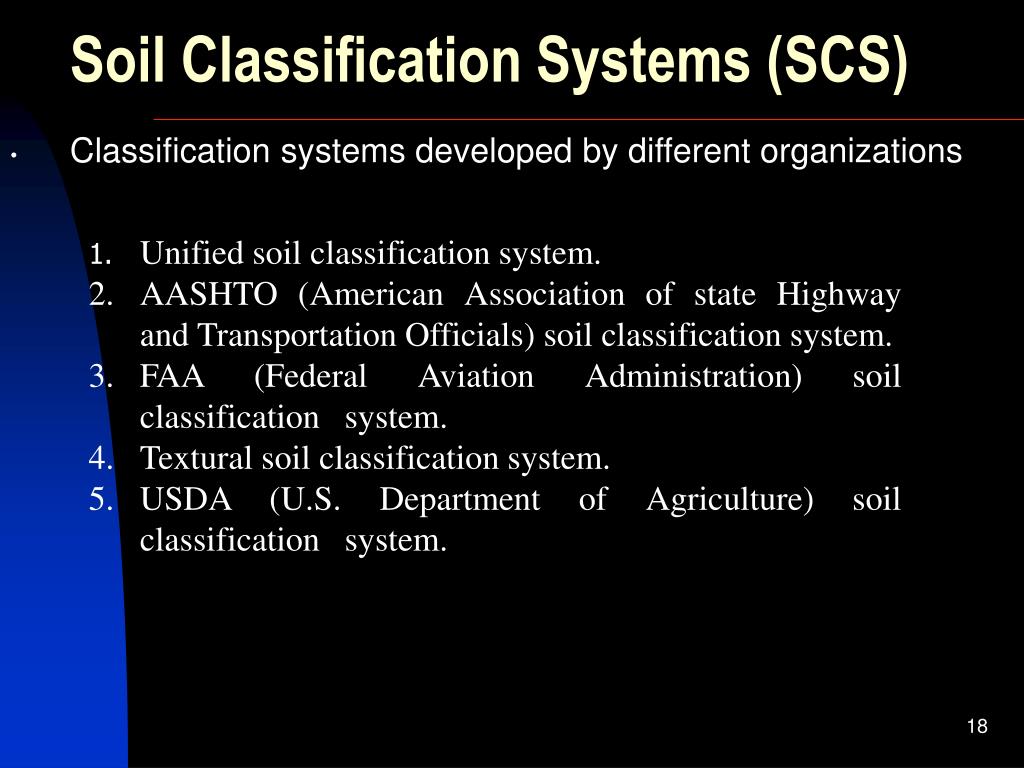 Soil Classification Systems (SCS)

• Classification systems developed by different organizations

1. Unified soil classification system.
2. AASHTO (American Association of state Highway and Transportation Officials) soil classification system.
3. FAA (Federal Aviation Administration) soil classification system.
4. Textural soil classification system.
5. USDA (U.S. Department of Agriculture) soil classification system.

18